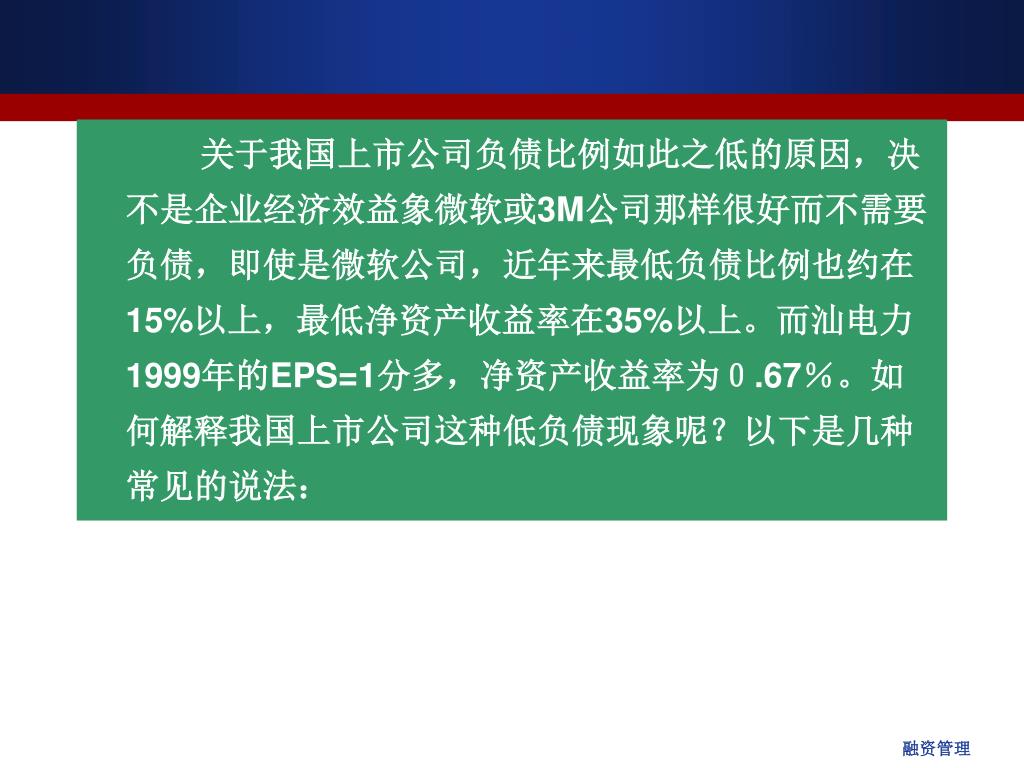 关于我国上市公司负债比例如此之低的原因，决不是企业经济效益象微软或3M公司那样很好而不需要负债，即使是微软公司，近年来最低负债比例也约在15%以上，最低净资产收益率在35%以上。而汕电力1999年的EPS=1分多，净资产收益率为０.67％。如何解释我国上市公司这种低负债现象呢？以下是几种常见的说法：

融资管理